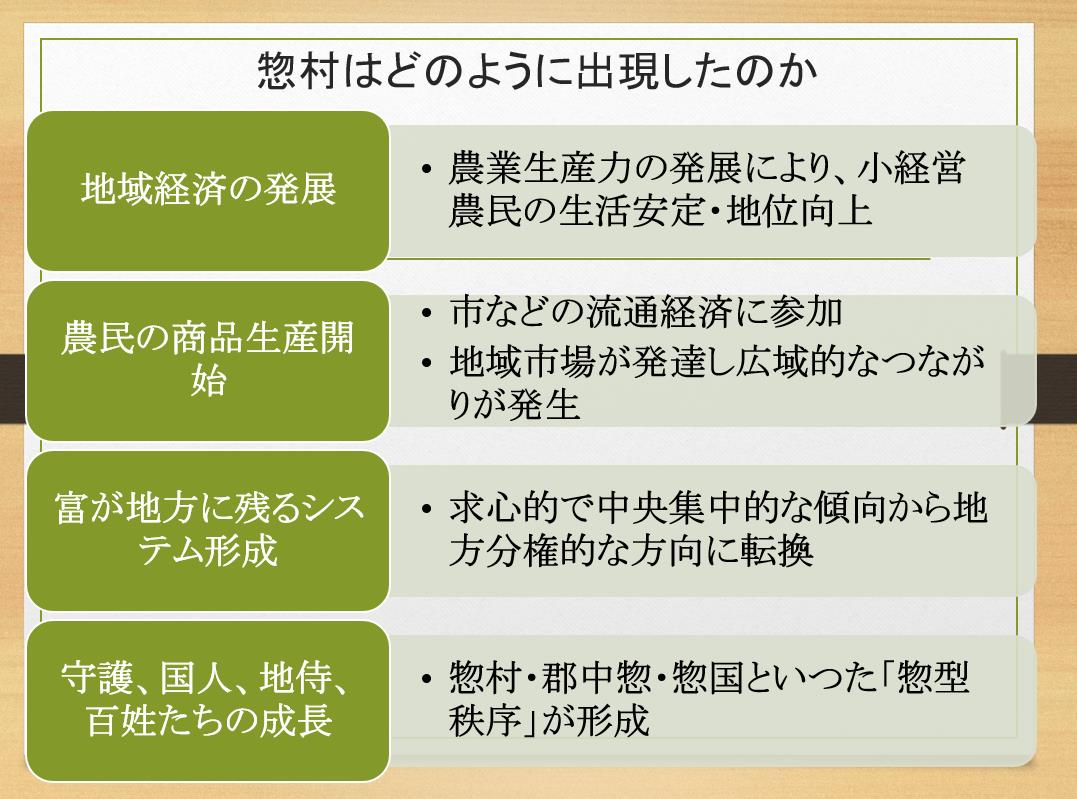 惣村はどのように出現したのか

地域経済の発展

• 農業生産力の発展により、小経営農民の生活安定・地位向上

農民の商品生産開始

• 市などの流通経済に参加
• 地域市場が発達し広域的なつながりが発生

富が地方に残るシステム形成

• 求心的で中央集中的な傾向から地方分権的な方向に転換

守護、国人、地侍、百姓たちの成長

• 惣村・郡中惣・惣国といった「惣型秩序」が形成